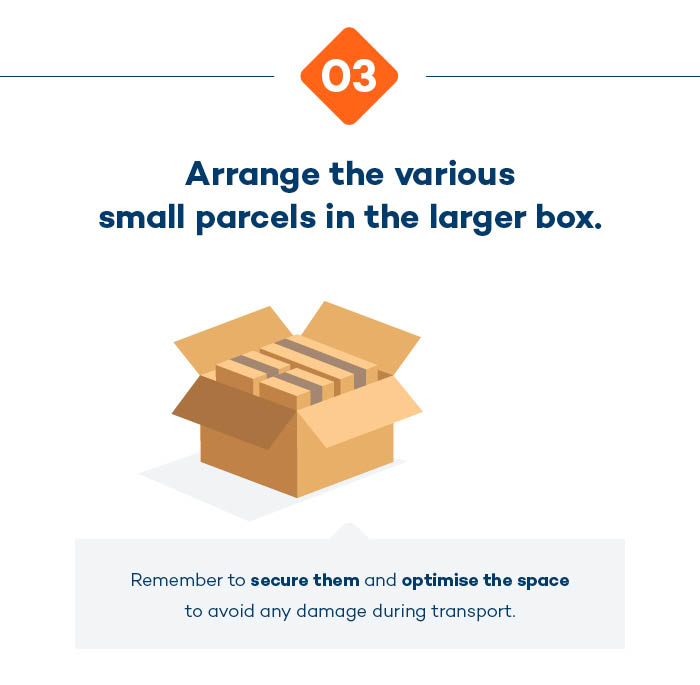 03

Arrange the various small parcels in the larger box.

Remember to secure them and optimise the space to avoid any damage during transport.